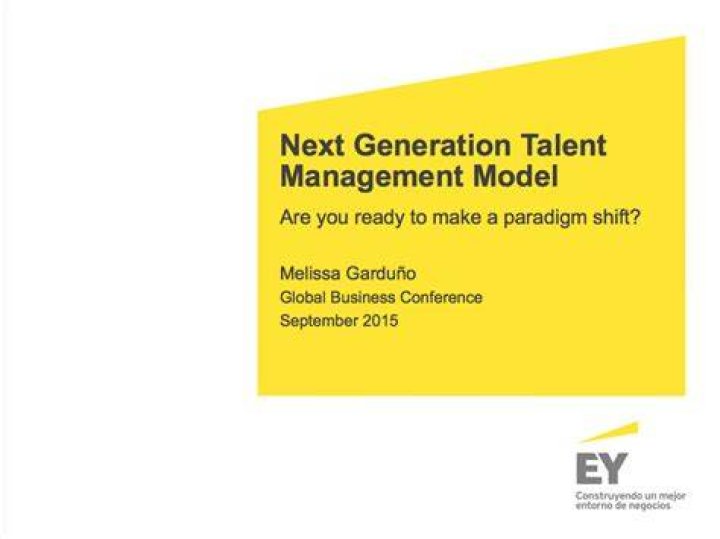 Next Generation Talent Management Model

Are you ready to make a paradigm shift?

Melissa Garduño
Global Business Conference
September 2015

EY
Construyendo un mejor entorno de negocios